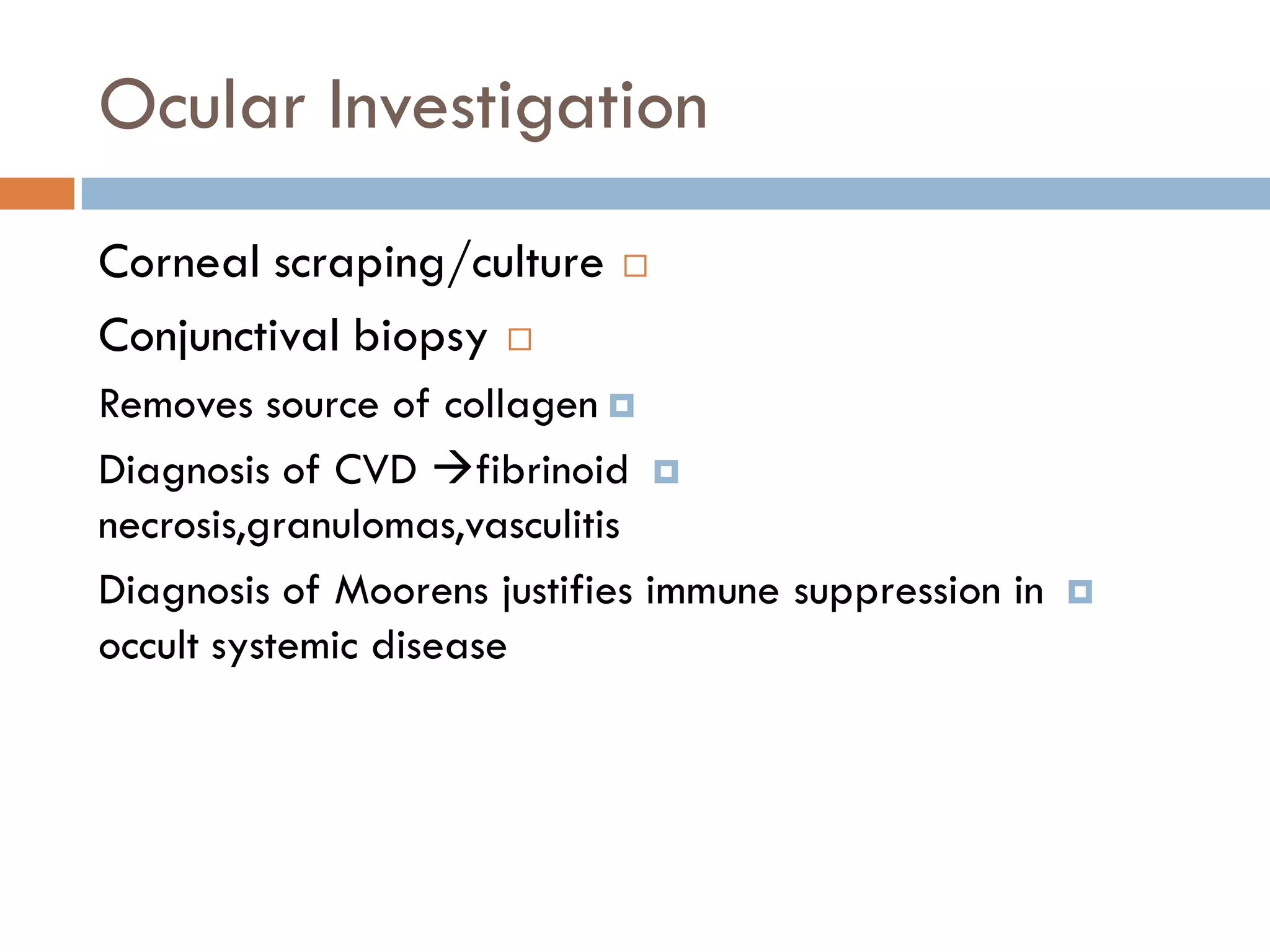 Ocular Investigation

Corneal scraping/culture

Conjunctival biopsy

Removes source of collagen

Diagnosis of CVD →fibrinoid necrosis,granulomas,vasculitis

Diagnosis of Moorens justifies immune suppression in occult systemic disease